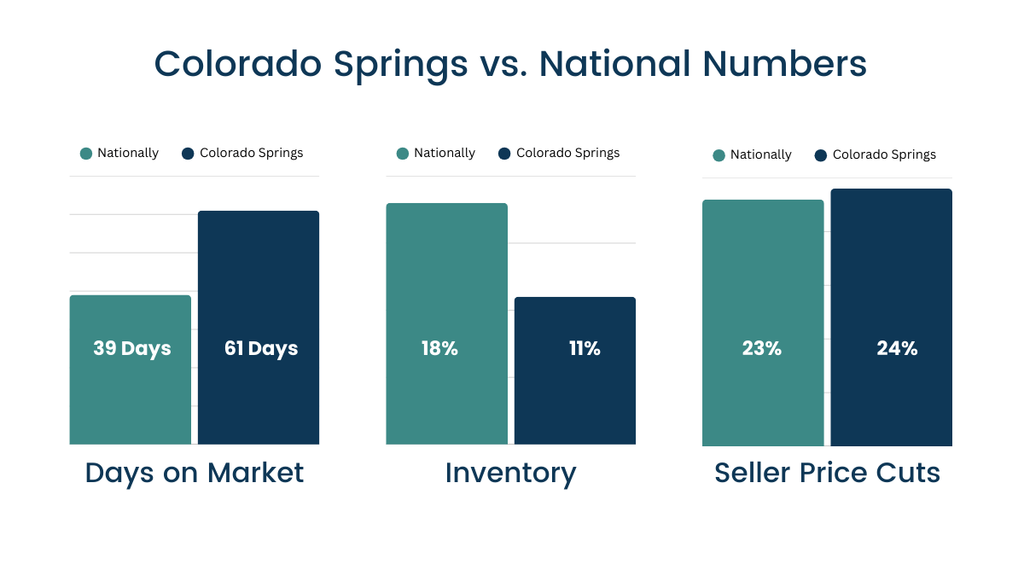 Colorado Springs vs. National Numbers

Nationally Colorado Springs

39 Days 61 Days

Days on Market

Nationally Colorado Springs

18% 11%

Inventory

Nationally Colorado Springs

23% 24%

Seller Price Cuts